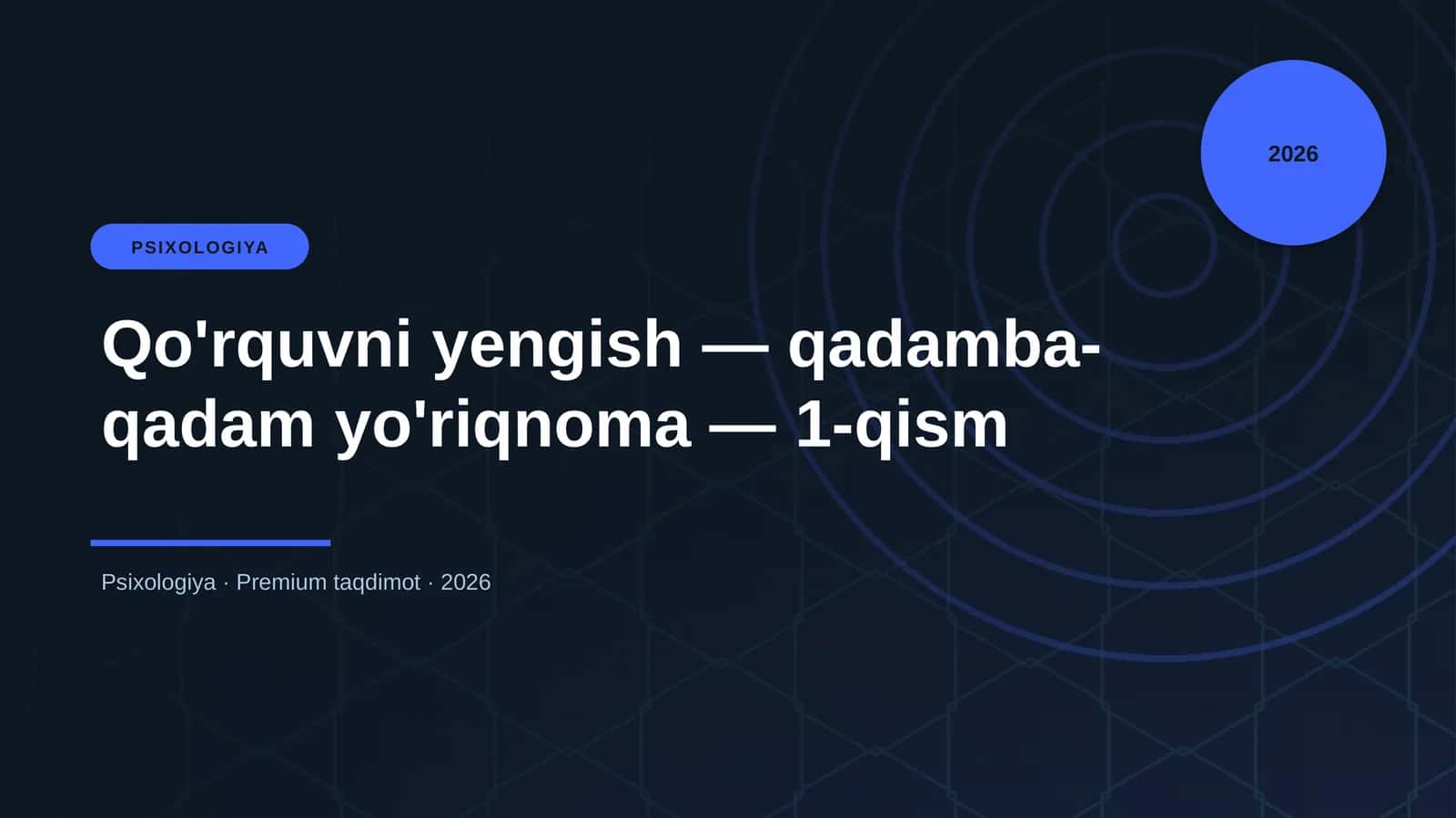 2026

PSIXOLOGIYA

Qo'rquvni yengish — qadamba-qadam yo'riqnoma — 1-qism

Psixologiya · Premium taqdimot · 2026